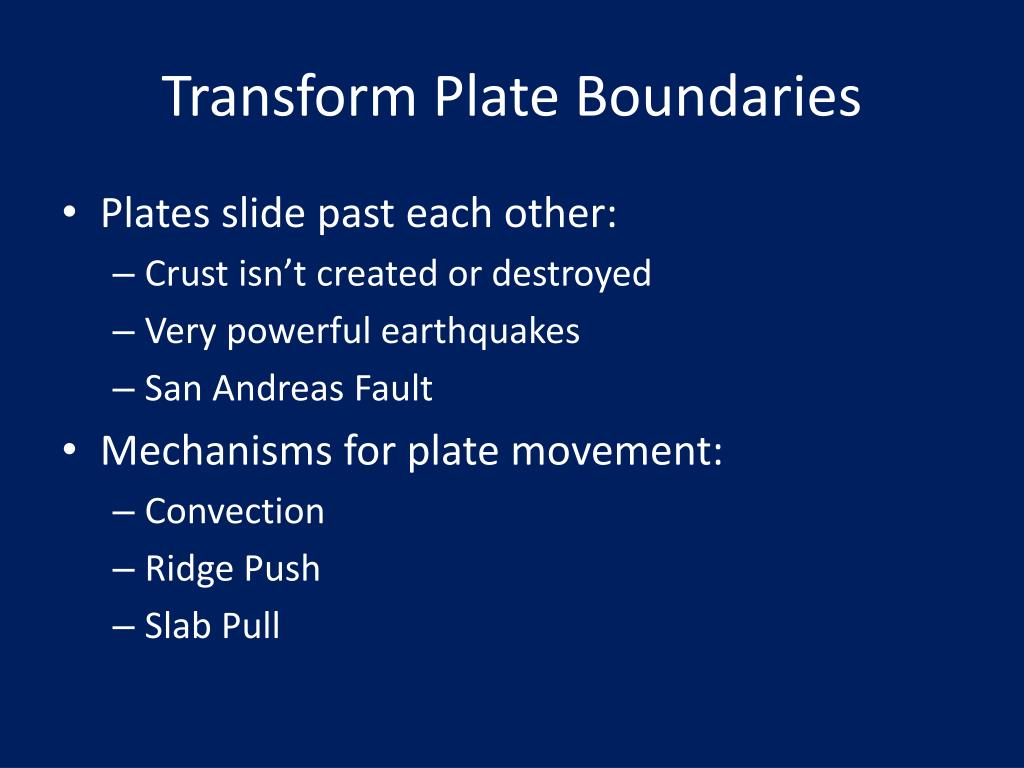 Transform Plate Boundaries

• Plates slide past each other:
– Crust isn’t created or destroyed
– Very powerful earthquakes
– San Andreas Fault
• Mechanisms for plate movement:
– Convection
– Ridge Push
– Slab Pull